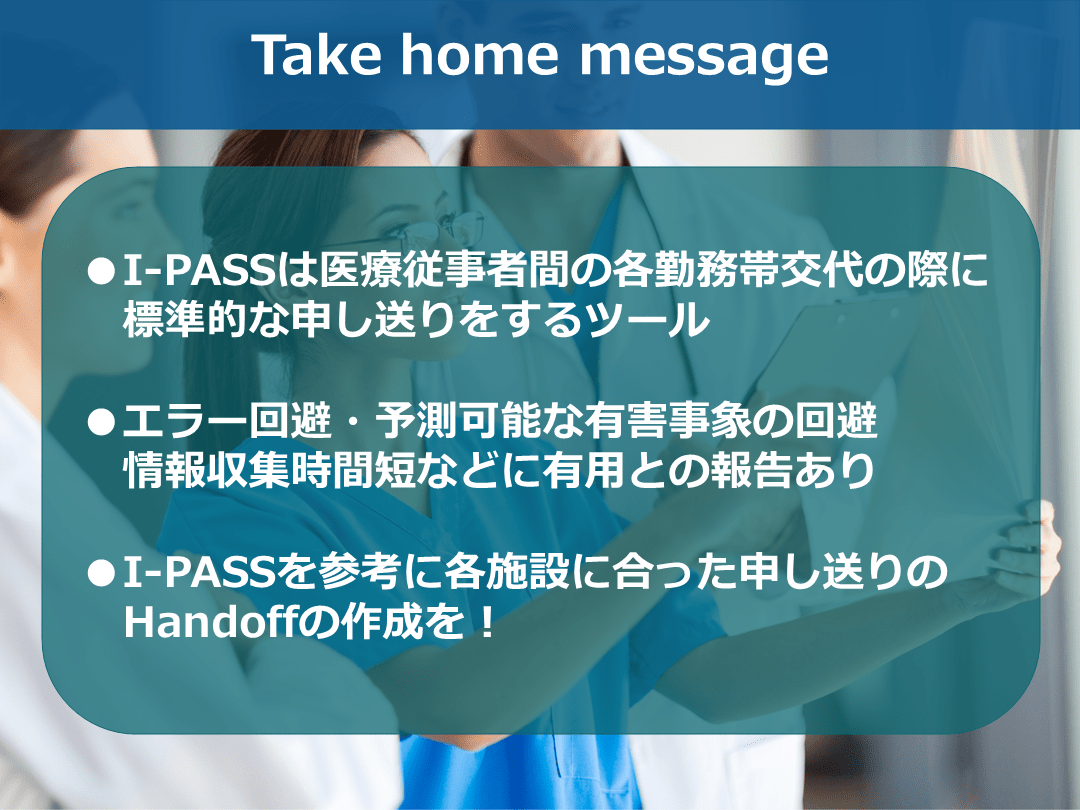 Take home message

●I-PASSは医療従事者間の各勤務帯交代の際に標準的な申し送りをするツール

●エラー回避・予測可能な有害事象の回避
情報収集時間短などに有用との報告あり

●I-PASSを参考に各施設に合った申し送りのHandoffの作成を！